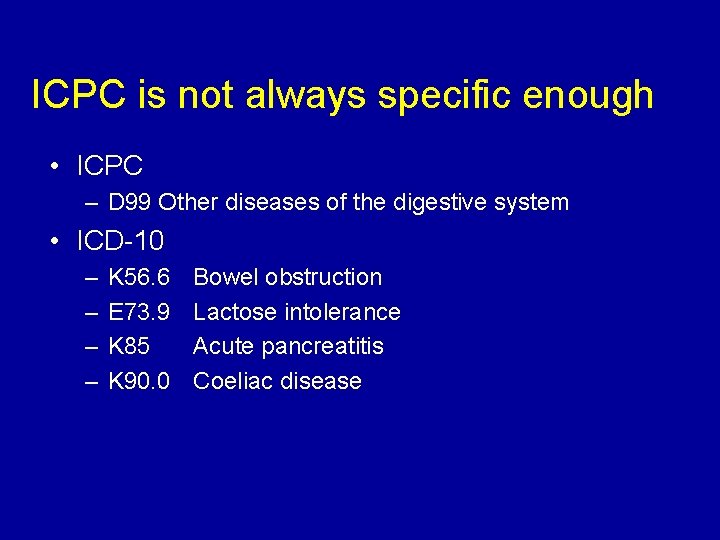 ICPC is not always specific enough

• ICPC
– D99 Other diseases of the digestive system
• ICD-10
– K56.6 Bowel obstruction
– E73.9 Lactose intolerance
– K85 Acute pancreatitis
– K90.0 Coeliac disease